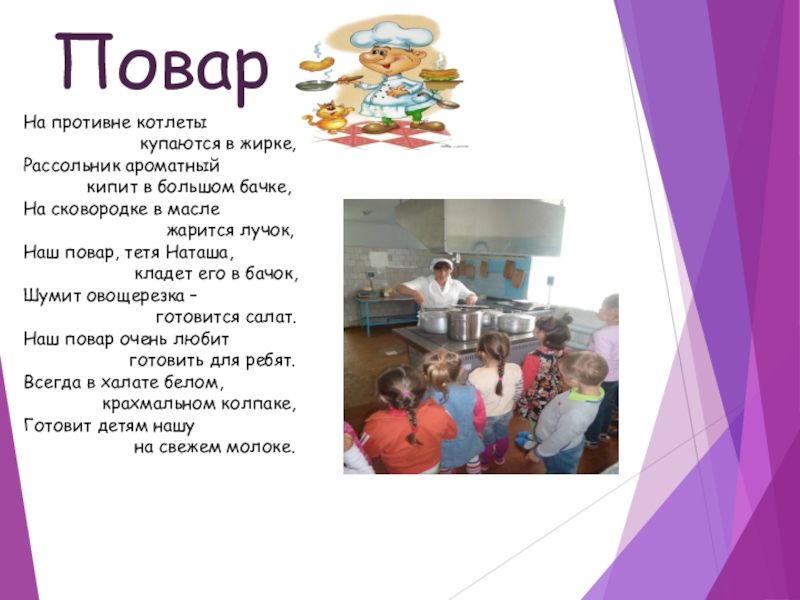 Повар

На противне котлеты
купаются в жирке,
Рассольник ароматный
кипит в большом бачке,
На сковородке в масле
жарится лучок,
Наш повар, тетя Наташа,
кладет его в бачок,
Шумит овощерезка –
готовится салат.
Наш повар очень любит
готовить для ребят.
Всегда в халате белом,
крахмальном колпаке,
Готовит детям нашу
на свежем молоке.